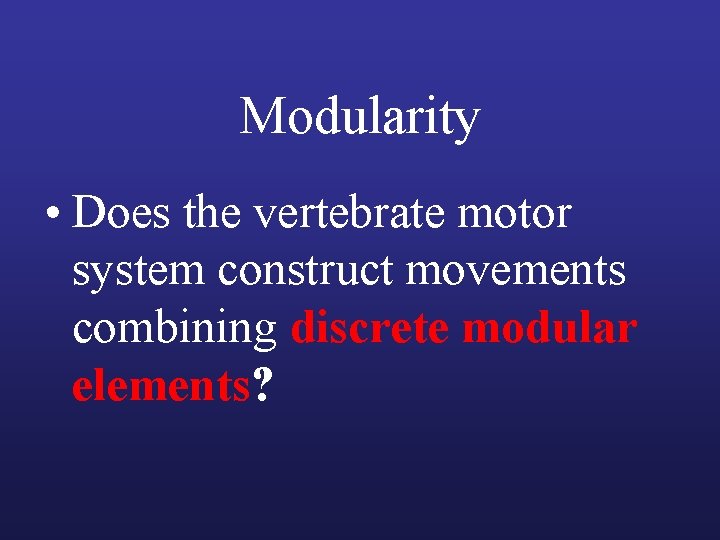 Modularity

• Does the vertebrate motor system construct movements combining discrete modular elements?